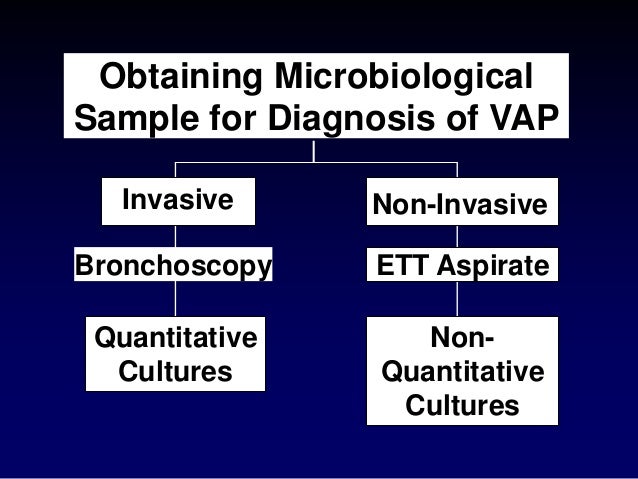 Obtaining Microbiological Sample for Diagnosis of VAP

Invasive

Bronchoscopy

Quantitative Cultures

Non-Invasive

ETT Aspirate

Non-Quantitative Cultures